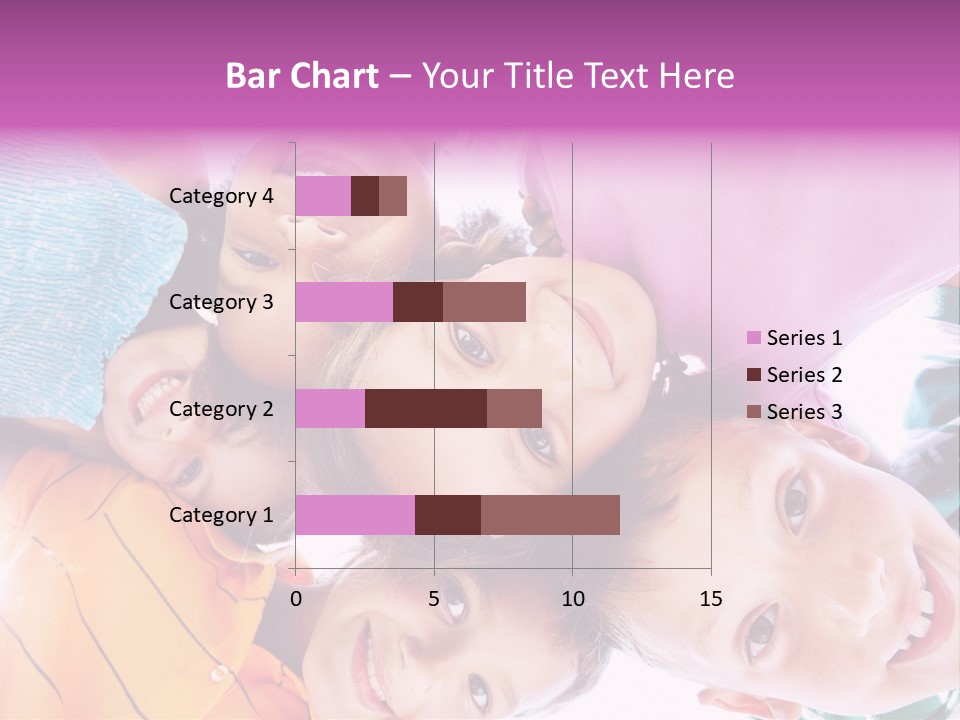 Bar Chart – Your Title Text Here

Category 4
Category 3
Category 2
Category 1

0
5
10
15

Series 1
Series 2
Series 3